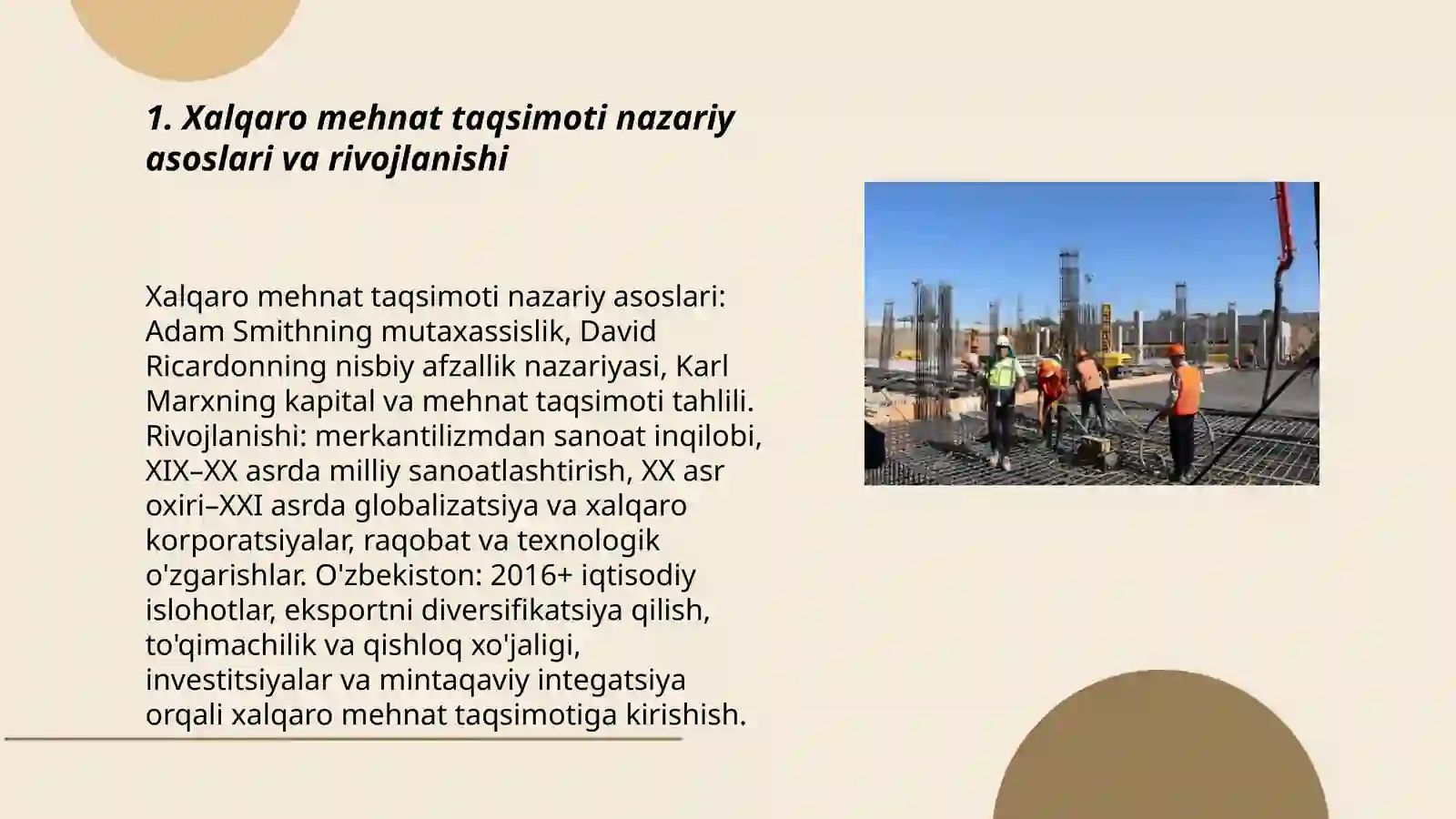 1. Xalqaro mehnat taqsimoti nazariy asoslari va rivojlanishi

Xalqaro mehnat taqsimoti nazariy asoslari: Adam Smithning mutaxassislik, David Ricardonning nisbiy afzallik nazariyasi, Karl Marxning kapital va mehnat taqsimoti tahlili. Rivojlanishi: merkantilizmdan sanoat inqilobi, XIX–XX asrda milliy sanoatlashtirish, XX asr oxiri–XXI asrda globalizatsiya va xalqaro korporatsiyalar, raqobat va texnologik o'zgarishlar. O'zbekiston: 2016+ iqtisodiy islohotlar, eksportni diversifikatsiya qilish, to'qimachilik va qishloq xo'jaligi, investitsiyalar va mintaqaviy integatsiya orqali xalqaro mehnat taqsimotiga kirishish.